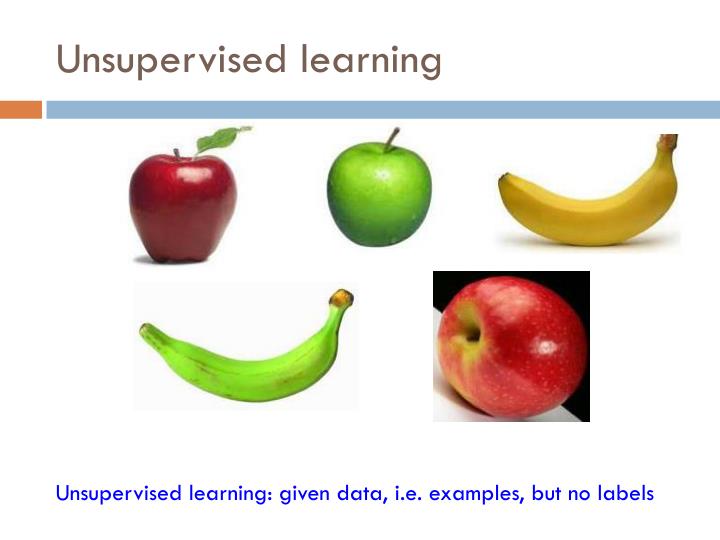 Unsupervised learning

Unsupervised learning: given data, i.e. examples, but no labels